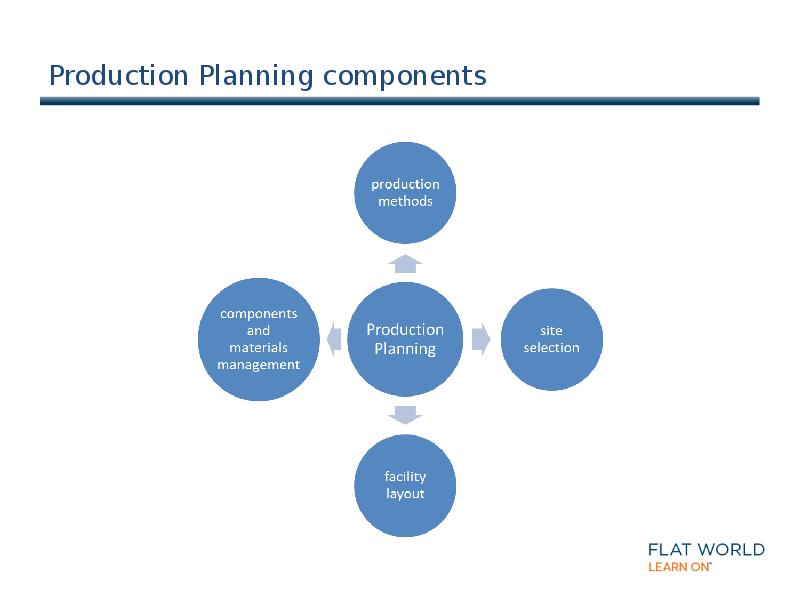 Production Planning components

production methods

components and materials management

Production Planning

site selection

facility layout

FLAT WORLD
LEARN ON™